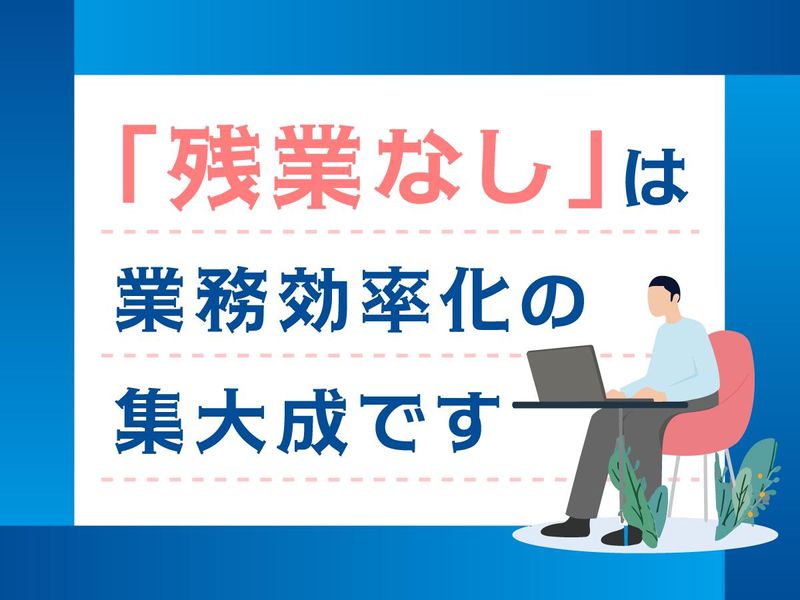 「残業なし」は
業務効率化の
集大成です